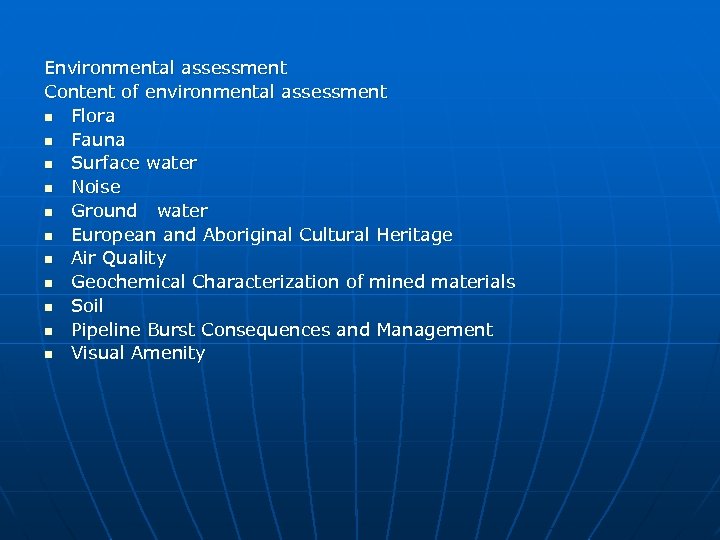 Environmental assessment
Content of environmental assessment
- Flora
- Fauna
- Surface water
- Noise
- Ground water
- European and Aboriginal Cultural Heritage
- Air Quality
- Geochemical Characterization of mined materials
- Soil
- Pipeline Burst Consequences and Management
- Visual Amenity